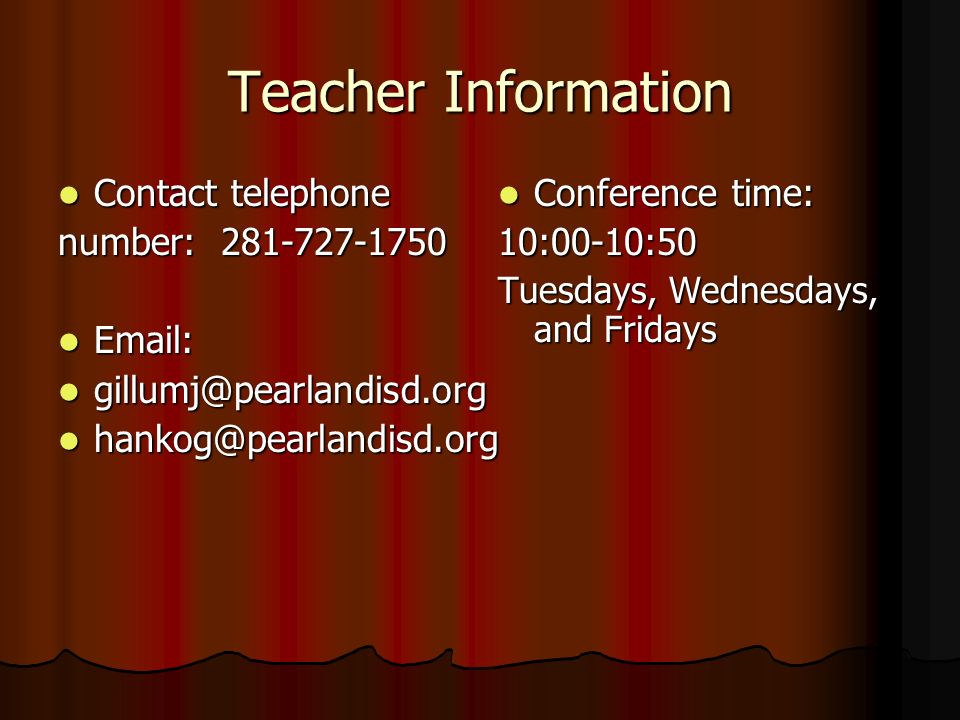 Teacher Information

- Contact telephone number: 281-727-1750

- Email:
- gillumj@pearlandisd.org
- hankog@pearlandisd.org

- Conference time:
10:00-10:50
Tuesdays, Wednesdays, and Fridays